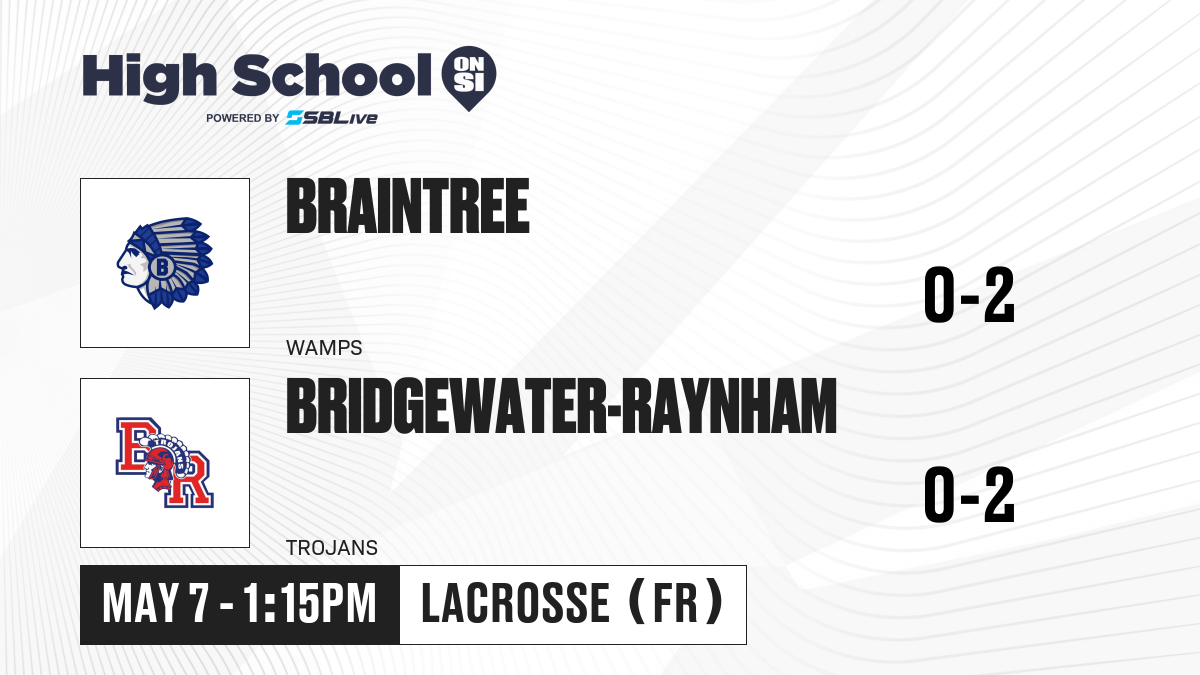 High School ON SI
POWERED BY SBLive

B

BRAINTREE

0-2

WAMPS

BR

BRIDGEWATER-RAYNHAM

0-2

TROJANS

MAY 7 - 1:15PM

LACROSSE (FR)